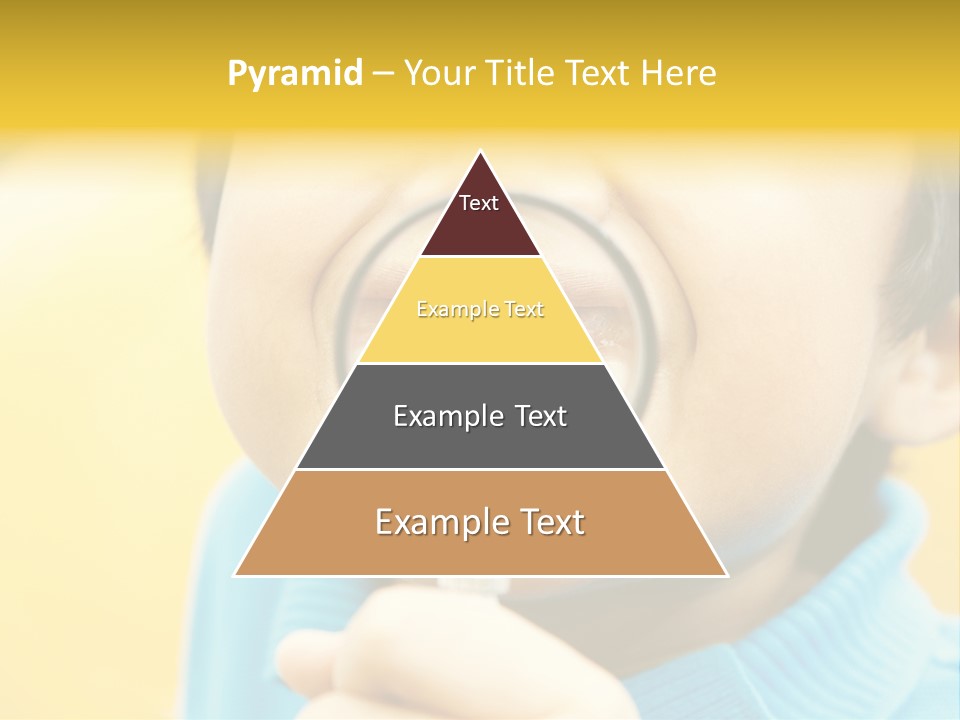 Pyramid – Your Title Text Here

Text

Example Text

Example Text

Example Text